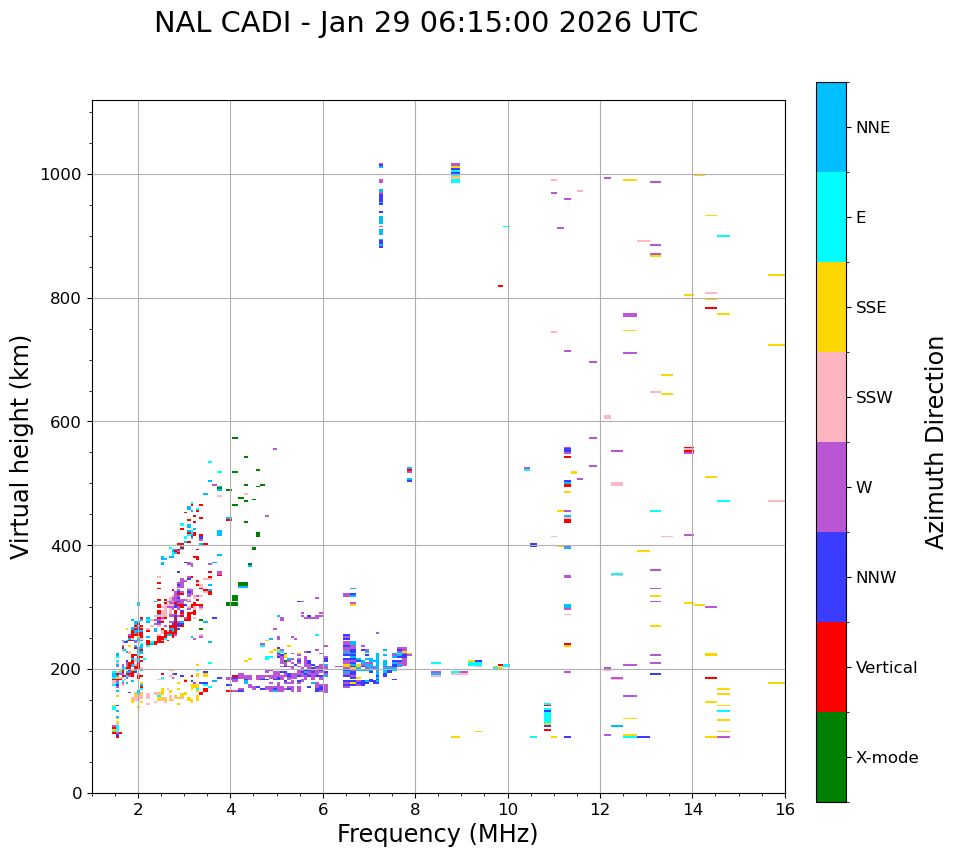 NAL CADI - Jan 29 06:15:00 2026 UTC

Virtual height (km)

1000
800
600
400
200
0

2
4
6
8
10
12
14
16

Frequency (MHz)

NNE
E
SSE
SSW
W
NNW
Vertical
X-mode

Azimuth Direction